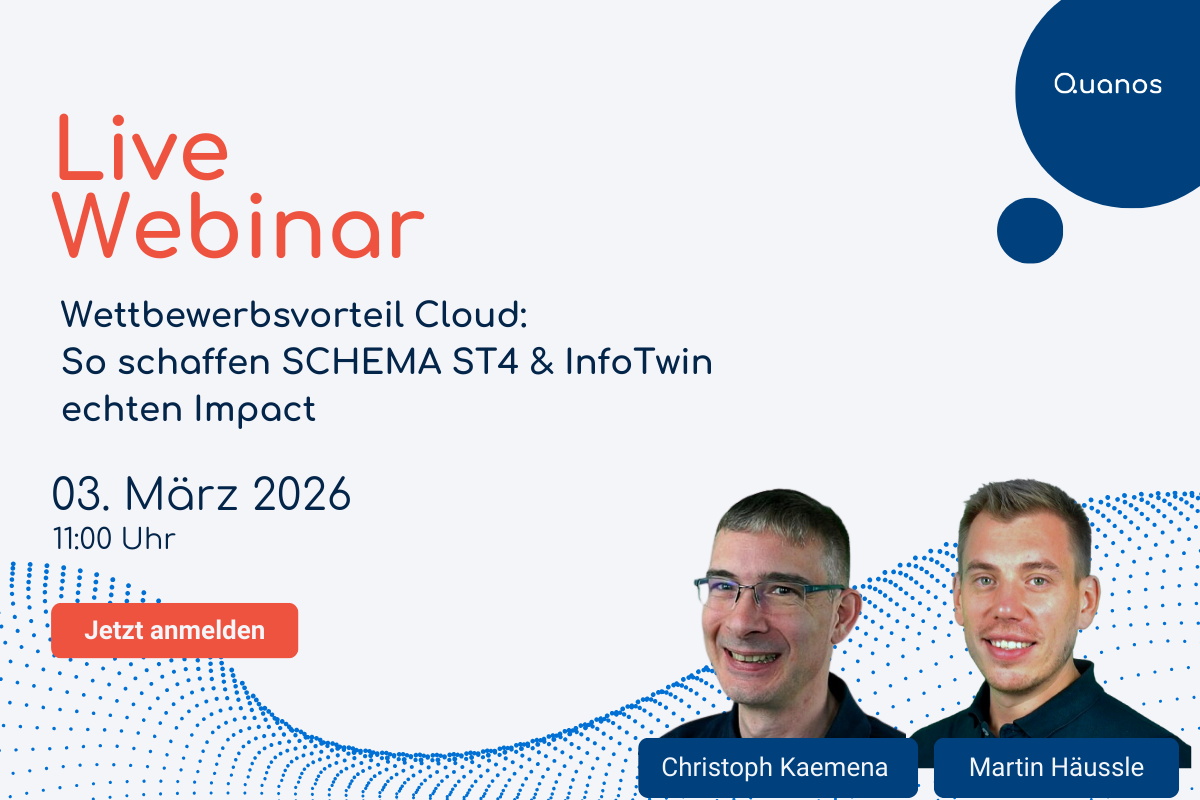 Quanos

Live Webinar

Wettbewerbsvorteil Cloud: So schaffen SCHEMA ST4 & InfoTwin echten Impact

03. März 2026
11:00 Uhr

Jetzt anmelden

Christoph Kaemena

Martin Häussle